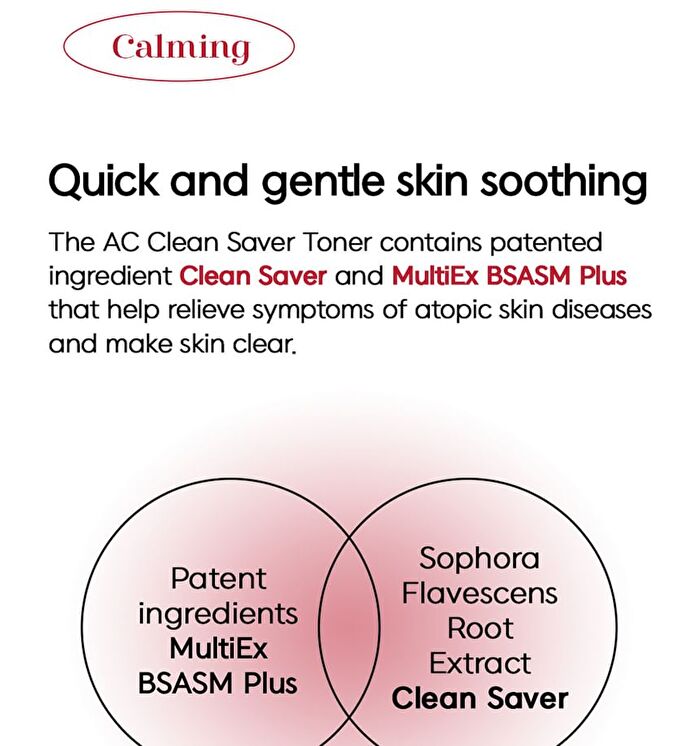 Calming

Quick and gentle skin soothing

The AC Clean Saver Toner contains patented ingredient Clean Saver and MultiEx BSASM Plus that help relieve symptoms of atopic skin diseases and make skin clear.

Patent ingredients MultiEx BSASM Plus

Sophora Flavescens Root Extract Clean Saver